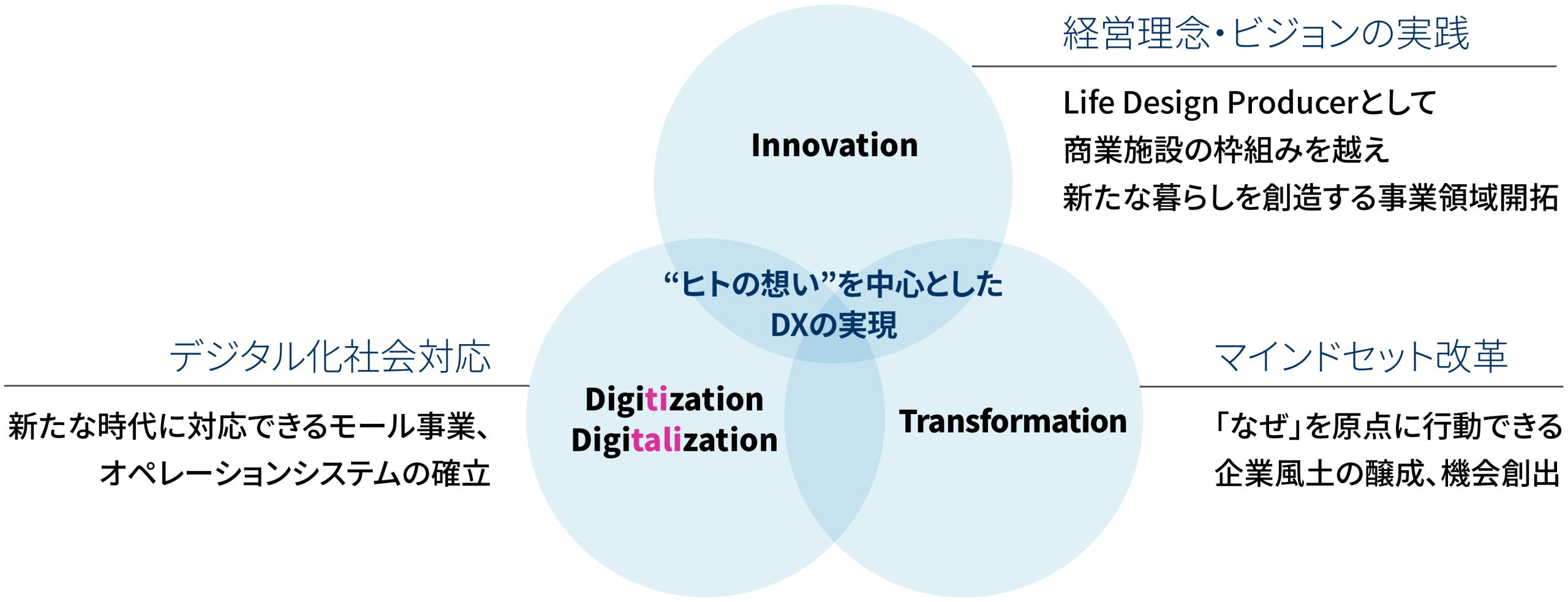 経営理念・ビジョンの実践

Life Design Producerとして
商業施設の枠組みを越え
新たな暮らしを創造する事業領域開拓

Innovation

“ヒトの想い”を中心とした
DXの実現

デジタル化社会対応

新たな時代に対応できるモール事業、
オペレーションシステムの確立

Digitization
Digitalization

Transformation

マインドセット改革

「なぜ」を原点に行動できる
企業風土の醸成、機会創出